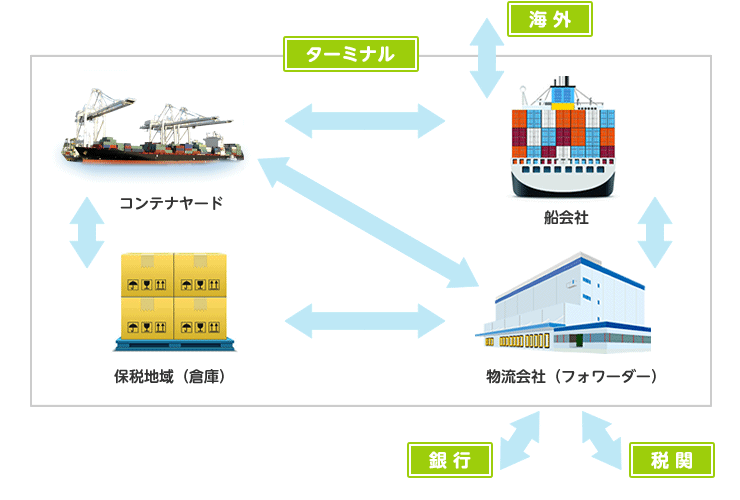 海外

ターミナル

コンテナヤード

船会社

保税地域（倉庫）

物流会社（フォワーダー）

銀行

税関